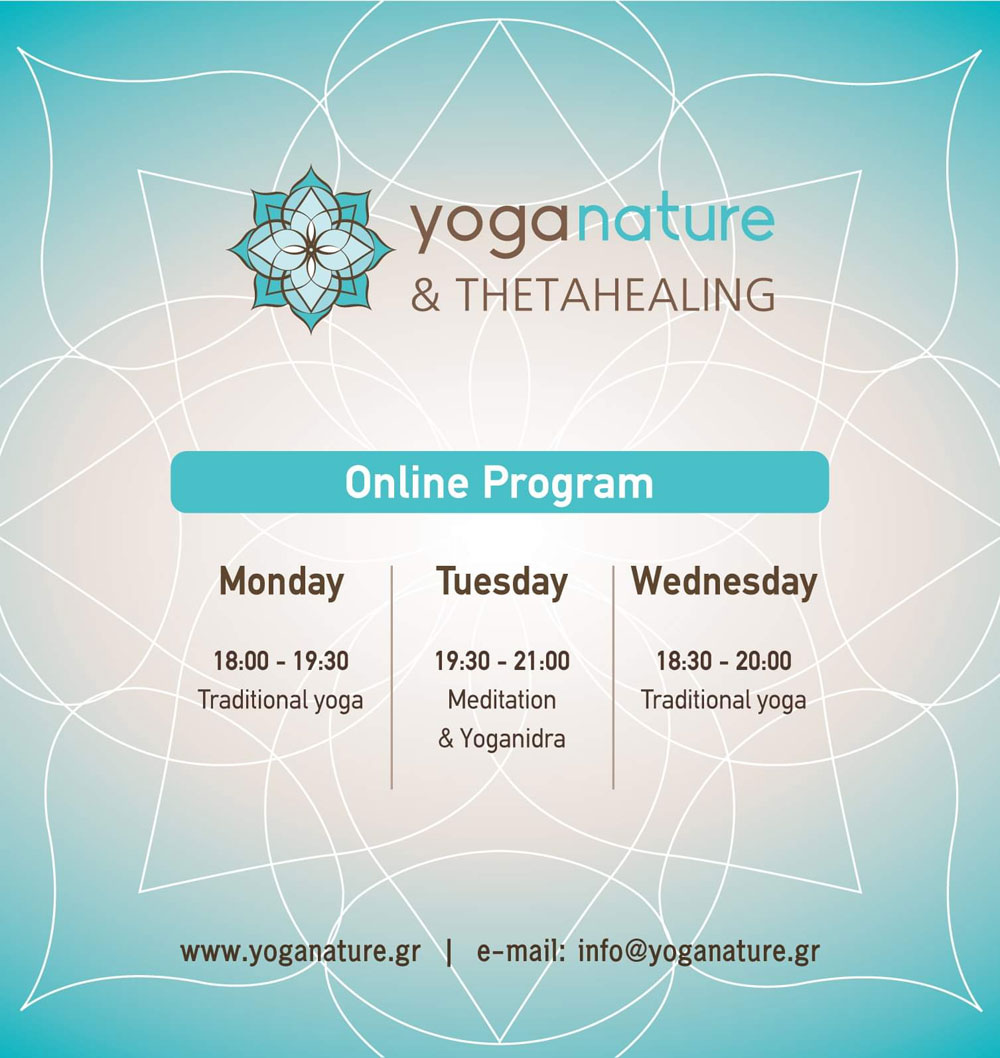 yoganature
& THETAHEALING

Online Program

Monday

18:00 - 19:30
Traditional yoga

Tuesday

19:30 - 21:00
Meditation
& Yoganidra

Wednesday

18:30 - 20:00
Traditional yoga

www.yoganature.gr | e-mail: info@yoganature.gr